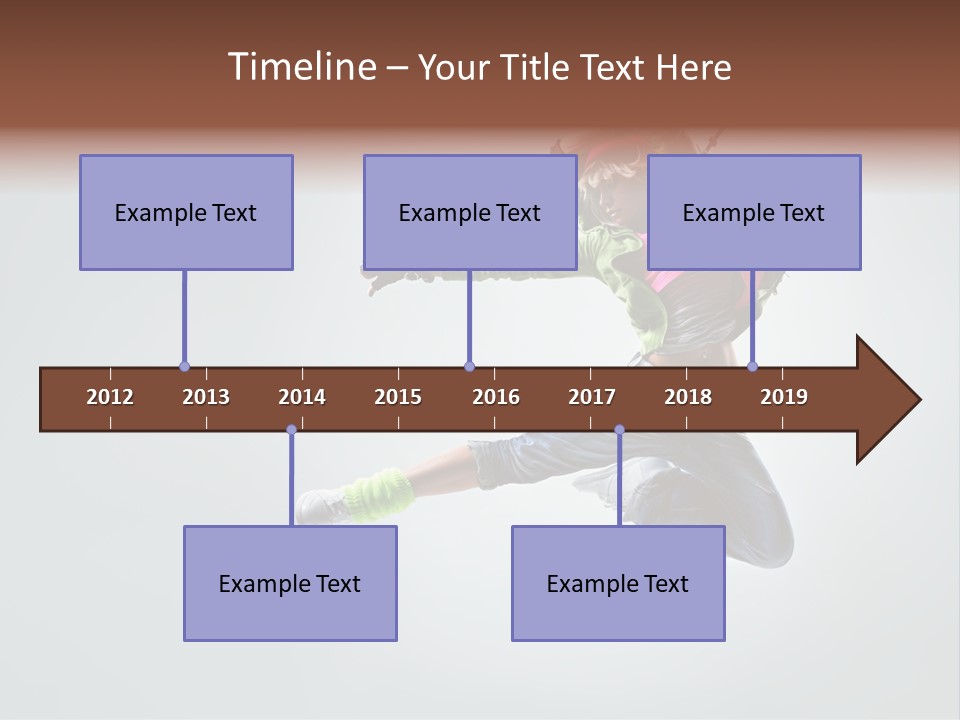 Timeline – Your Title Text Here

Example Text

Example Text

Example Text

2012 2013 2014 2015 2016 2017 2018 2019

Example Text

Example Text